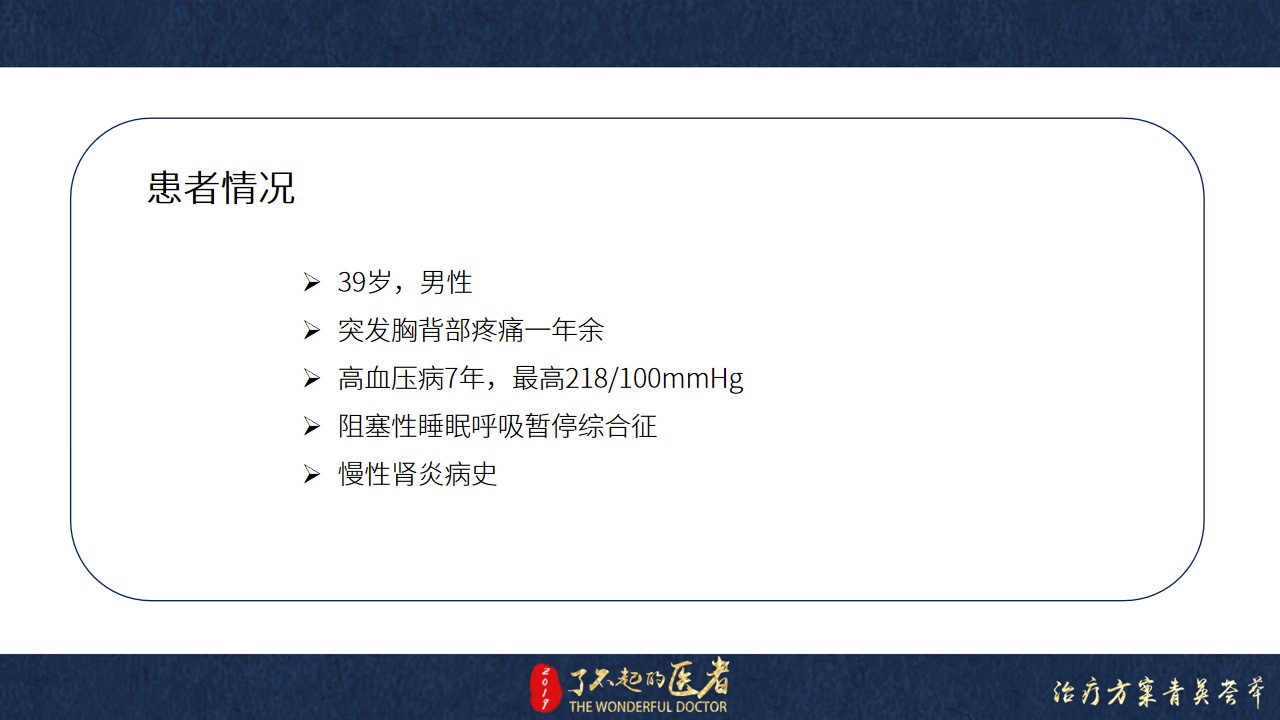 患者情况

➢ 39岁，男性
➢ 突发胸背部疼痛一年余
➢ 高血压病7年，最高218/100mmHg
➢ 阻塞性睡眠呼吸暂停综合征
➢ 慢性肾炎病史

2017 了不起的医者 THE WONDERFUL DOCTOR

治疗方案青英荟萃